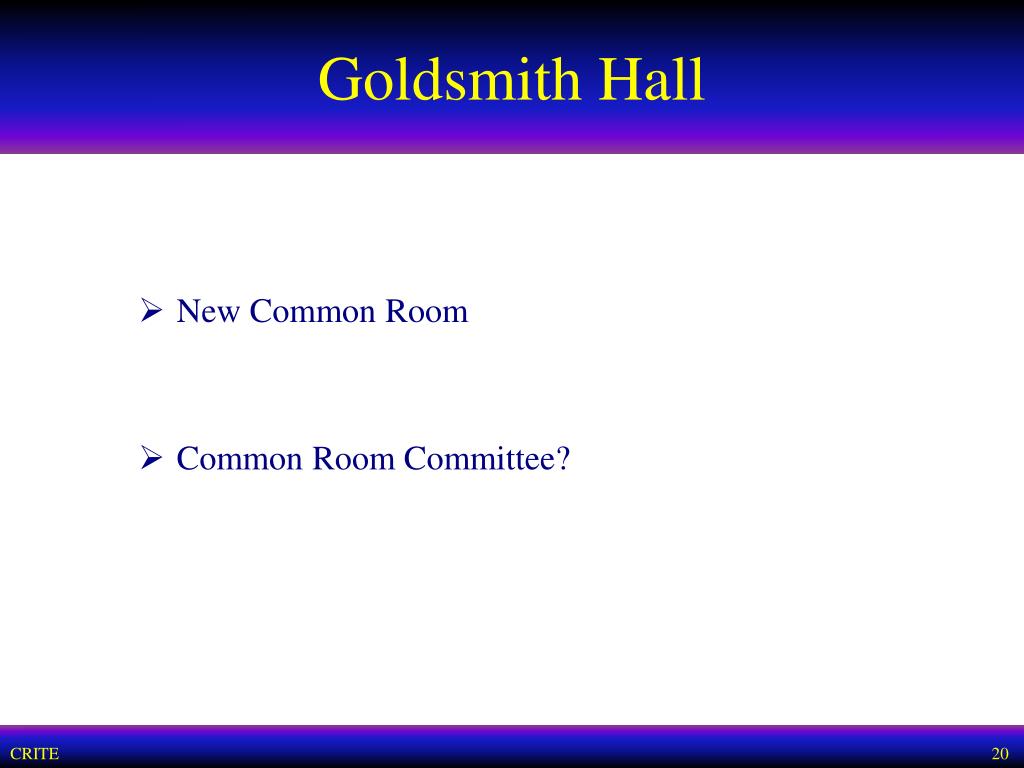 Goldsmith Hall

➢ New Common Room

➢ Common Room Committee?

CRITE

20